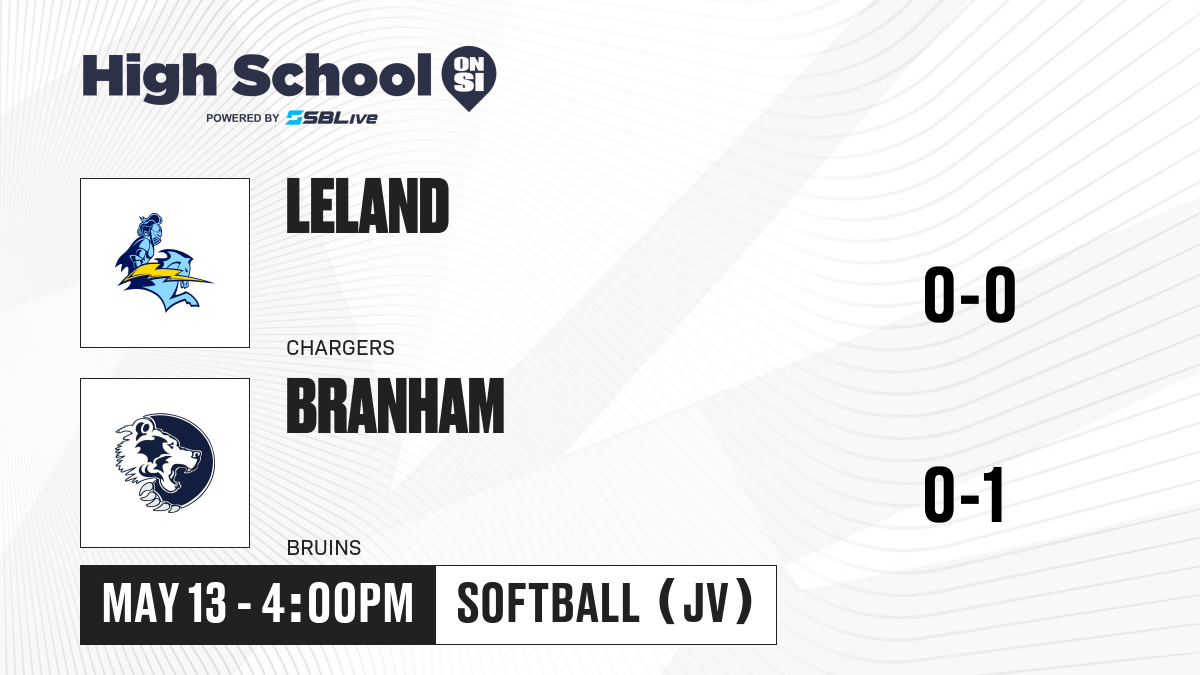 High School ON SI
POWERED BY SBLive

LELAND
CHARGERS
0-0

BRANHAM
BRUINS
0-1

MAY 13 - 4:00PM
SOFTBALL (JV)